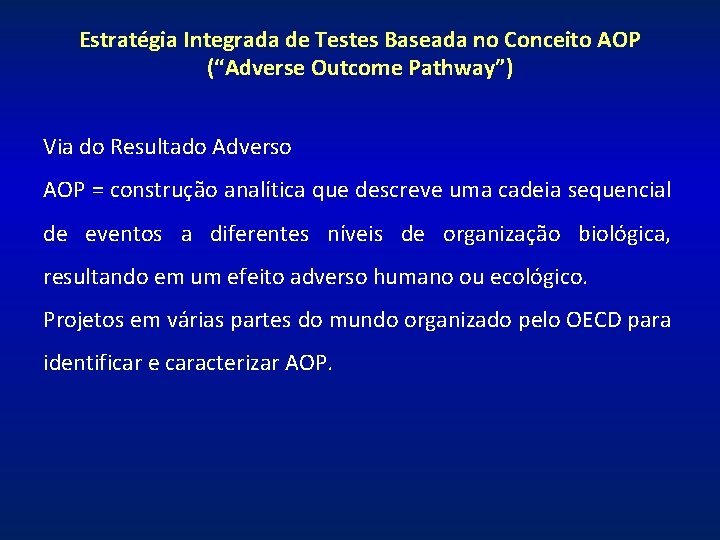 Estratégia Integrada de Testes Baseada no Conceito AOP
(“Adverse Outcome Pathway”)

Via do Resultado Adverso

AOP = construção analítica que descreve uma cadeia sequencial de eventos a diferentes níveis de organização biológica, resultando em um efeito adverso humano ou ecológico.

Projetos em várias partes do mundo organizado pelo OECD para identificar e caracterizar AOP.